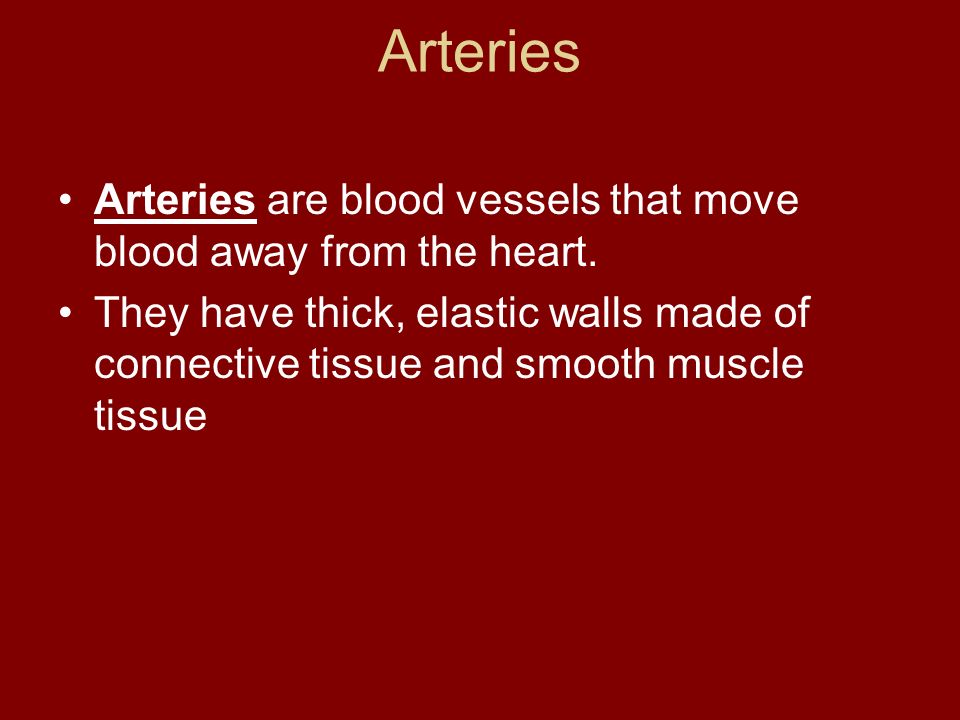 Arteries

• Arteries are blood vessels that move blood away from the heart.
• They have thick, elastic walls made of connective tissue and smooth muscle tissue